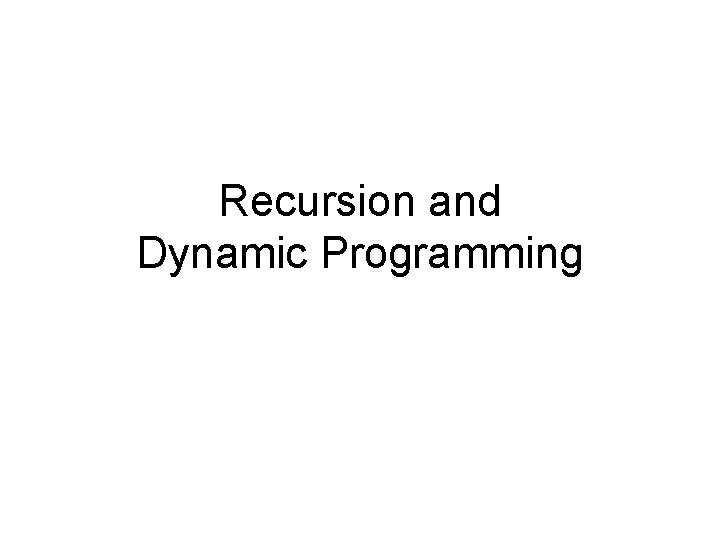 Recursion and
Dynamic Programming